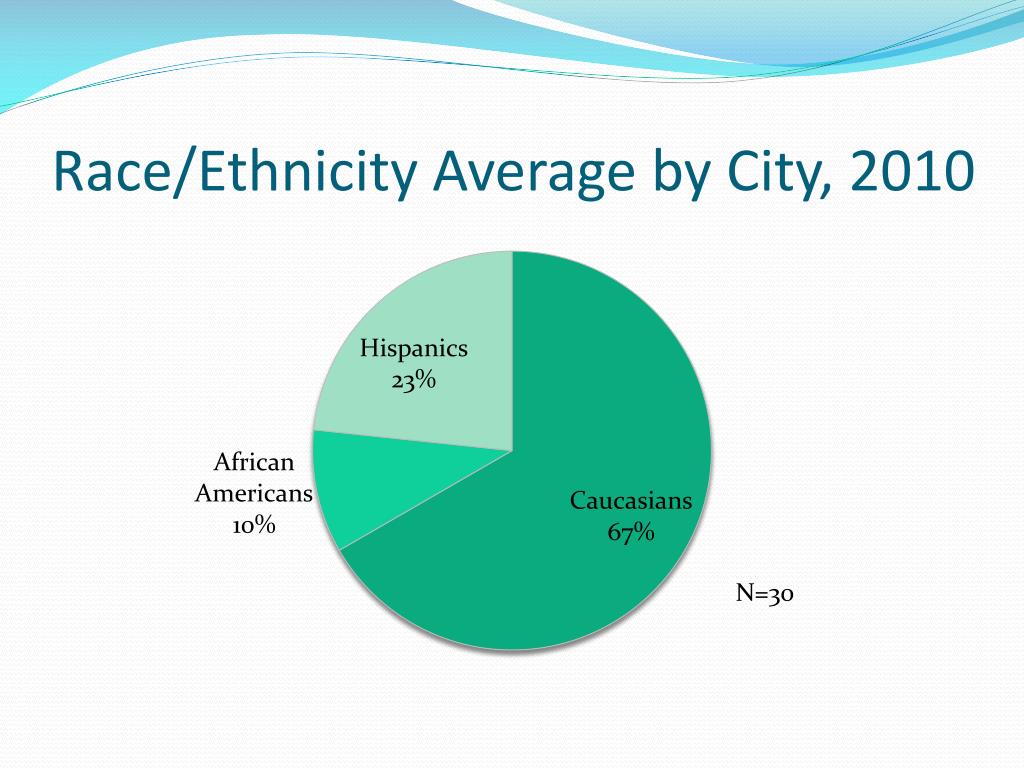 Race/Ethnicity Average by City, 2010

Hispanics
23%

African
Americans
10%

Caucasians
67%

N=30